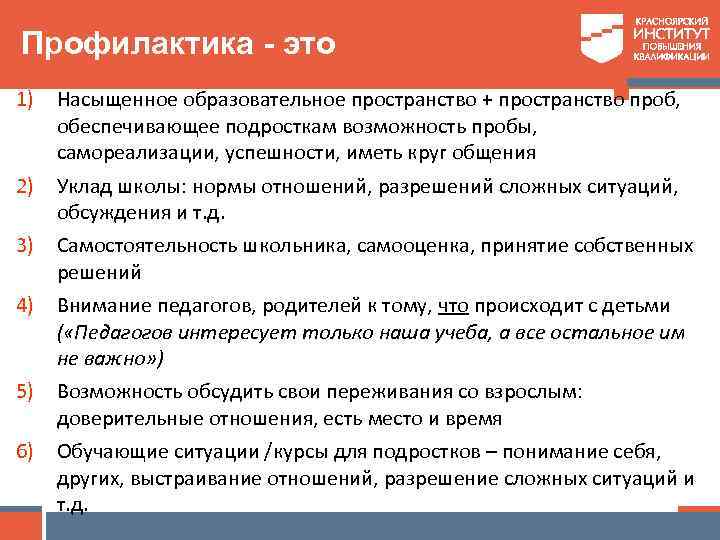 Профилактика - это

КРАСНОЯРСКИЙ ИНСТИТУТ ПОВЫШЕНИЯ КВАЛИФИКАЦИИ

1) Насыщенное образовательное пространство + пространство проб, обеспечивающее подросткам возможность пробы, самореализации, успешности, иметь круг общения

2) Уклад школы: нормы отношений, разрешений сложных ситуаций, обсуждения и т.д.

3) Самостоятельность школьника, самооценка, принятие собственных решений

4) Внимание педагогов, родителей к тому, что происходит с детьми («Педагогов интересует только наша учеба, а все остальное им не важно»)

5) Возможность обсудить свои переживания со взрослым: доверительные отношения, есть место и время

6) Обучающие ситуации /курсы для подростков – понимание себя, других, выстраивание отношений, разрешение сложных ситуаций и т.д.